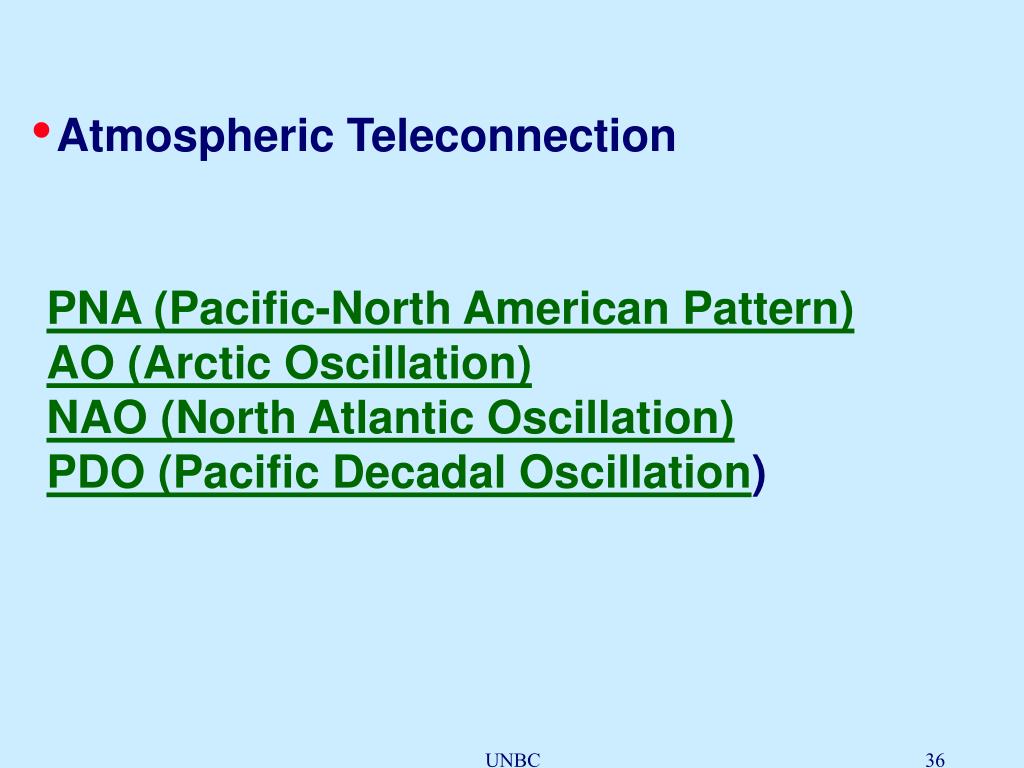 • Atmospheric Teleconnection

PNA (Pacific-North American Pattern)
AO (Arctic Oscillation)
NAO (North Atlantic Oscillation)
PDO (Pacific Decadal Oscillation)

UNBC

36